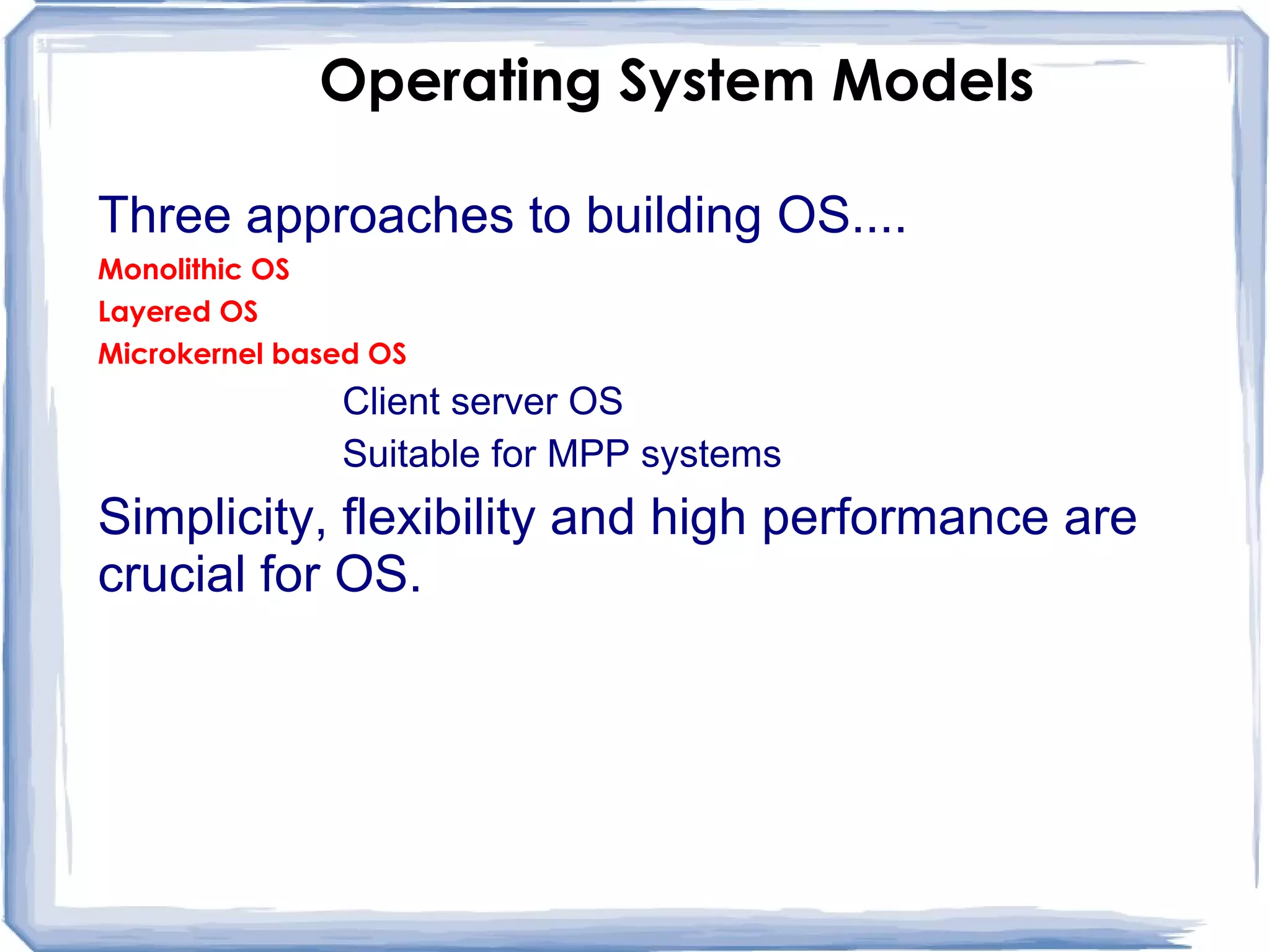 Operating System Models

Three approaches to building OS....

Monolithic OS

Layered OS

Microkernel based OS

Client server OS

Suitable for MPP systems

Simplicity, flexibility and high performance are crucial for OS.